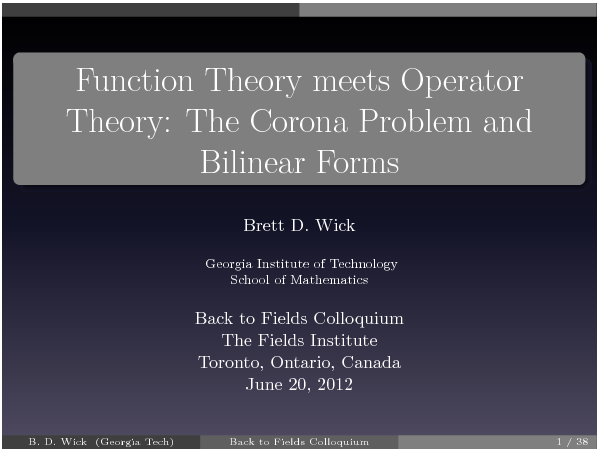 Function Theory meets Operator Theory: The Corona Problem and Bilinear Forms

Brett D. Wick

Georgia Institute of Technology
School of Mathematics

Back to Fields Colloquium
The Fields Institute
Toronto, Ontario, Canada
June 20, 2012

B. D. Wick (Georgia Tech) Back to Fields Colloquium 1 / 38